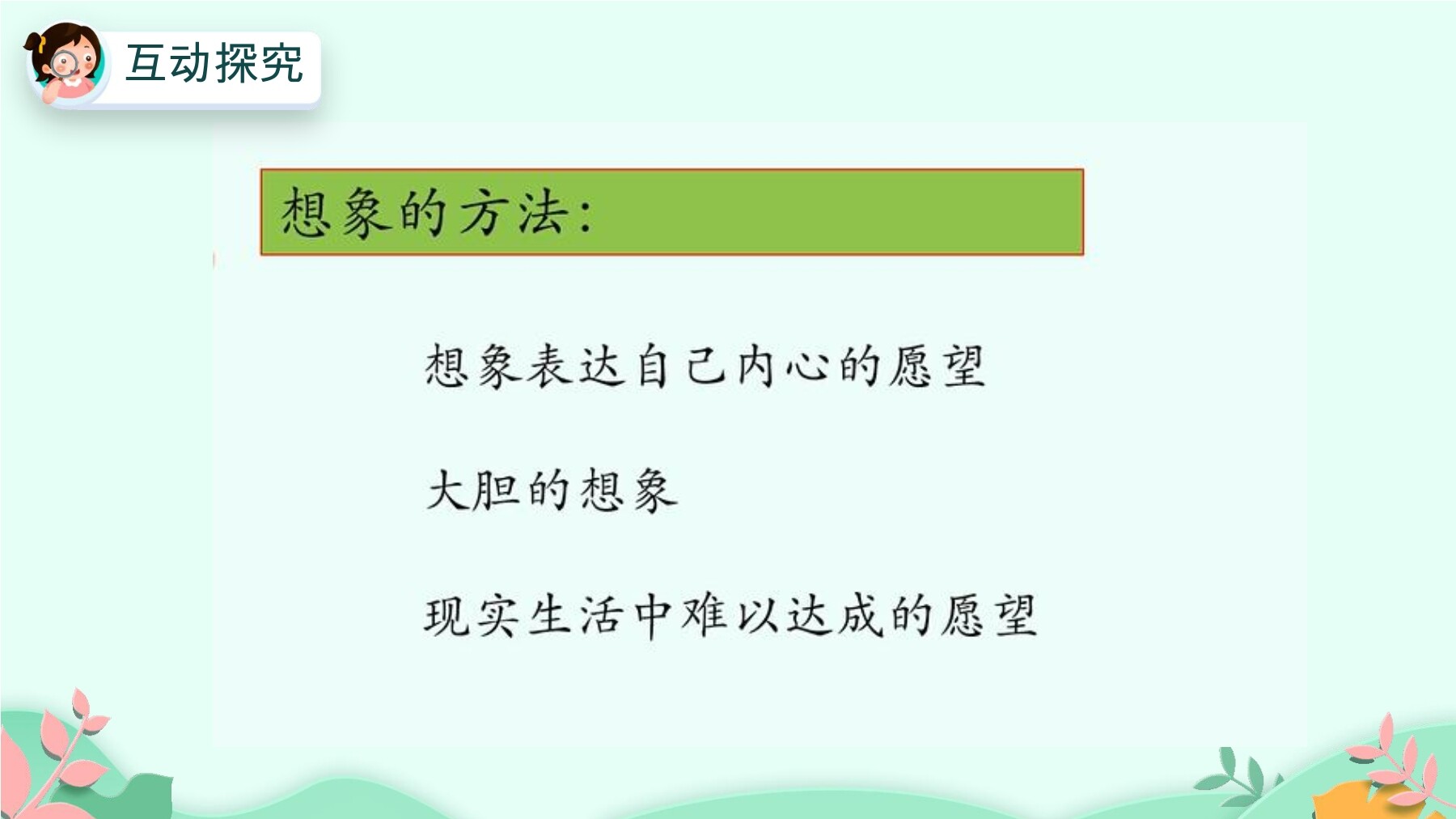 互动探究

想象的方法:

想象表达自己内心的愿望

大胆的想象

现实生活中难以达成的愿望